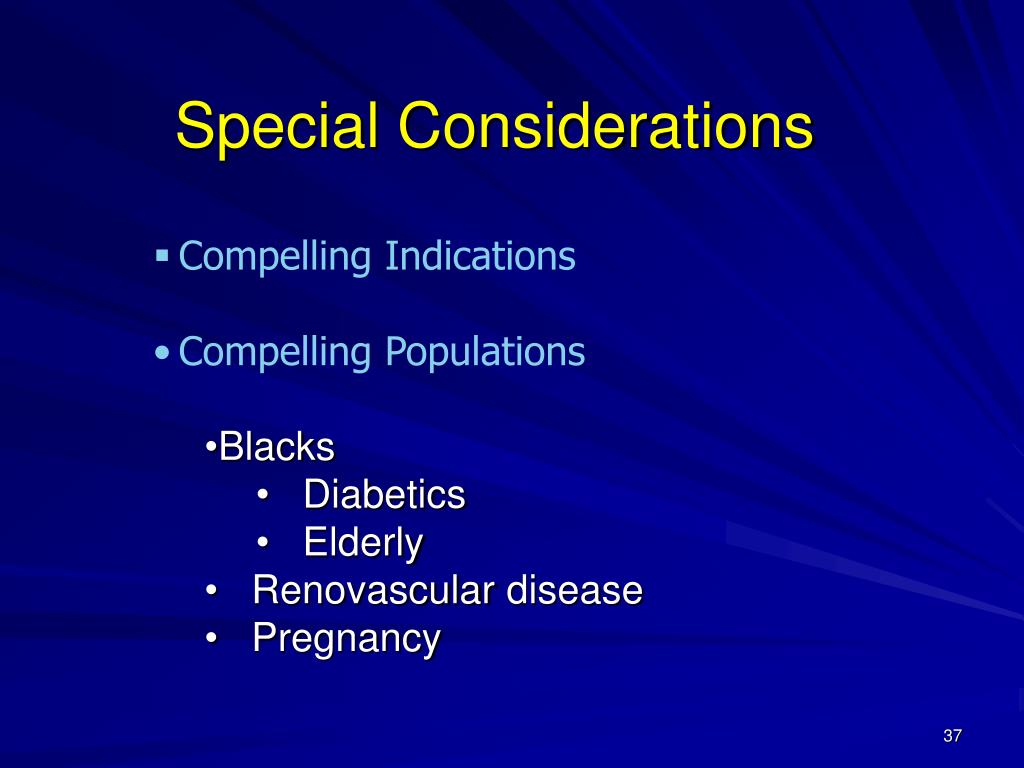 Special Considerations

▪ Compelling Indications

• Compelling Populations

•Blacks
• Diabetics
• Elderly
• Renovascular disease
• Pregnancy

37